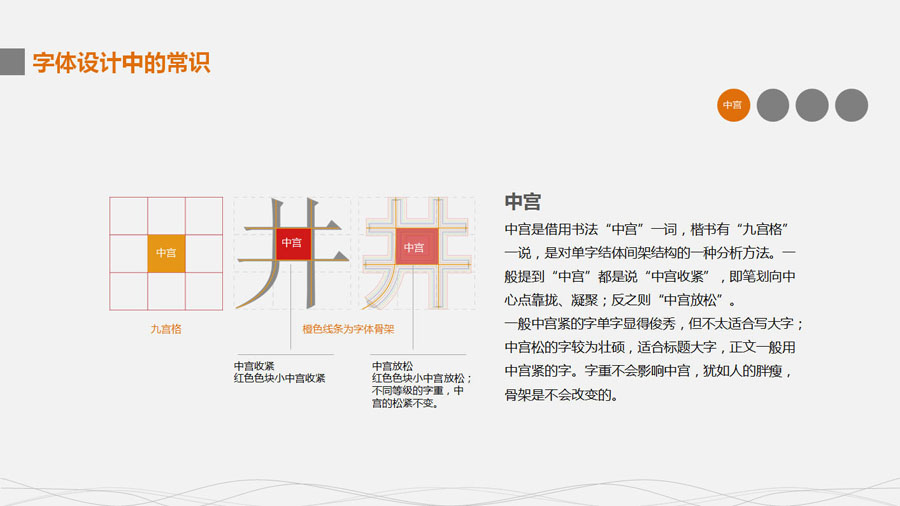 字体设计中的常识

中宫

中宫

九宫格

中宫

中宫

橙色线条为字体骨架

中宫收紧
红色色块小中宫收紧

中宫放松
红色色块小中宫放松；不同等级的字重，中宫的松紧不变。

中宫

中宫是借用书法“中宫”一词，楷书有“九宫格”一说，是对单字结体间架结构的一种分析方法。一般提到“中宫”都是说“中宫收紧”，即笔划向中心点靠拢、凝聚；反之则“中宫放松”。
一般中宫紧的字单字显得俊秀，但不太适合写大字；中宫松的字较为壮硕，适合标题大字，正文一般用中宫紧的字。字重不会影响中宫，犹如人的胖瘦，骨架是不会改变的。